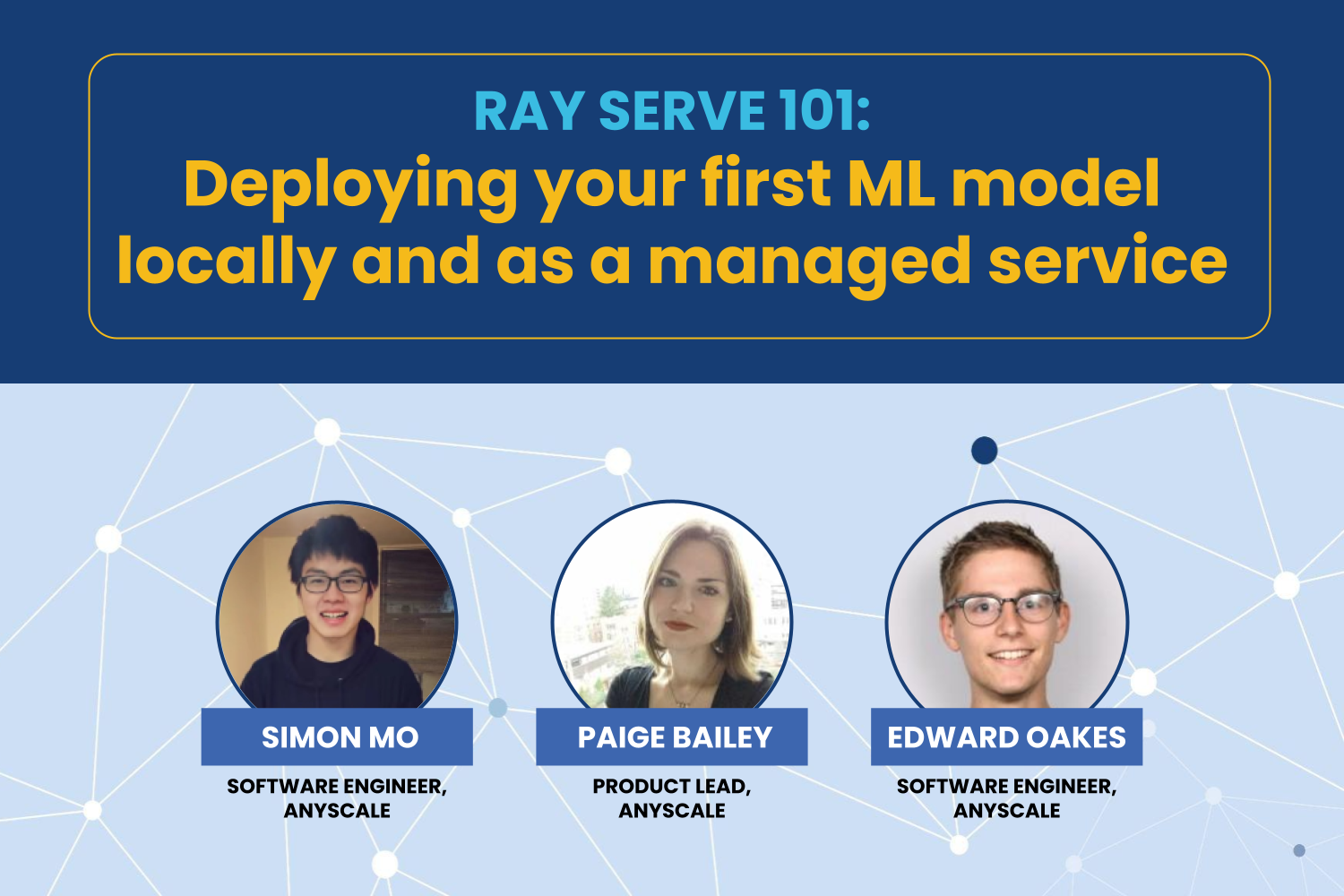 RAY SERVE 101:
Deploying your first ML model locally and as a managed service

SIMON MO
SOFTWARE ENGINEER, ANYSCALE

PAIGE BAILEY
PRODUCT LEAD, ANYSCALE

EDWARD OAKES
SOFTWARE ENGINEER, ANYSCALE